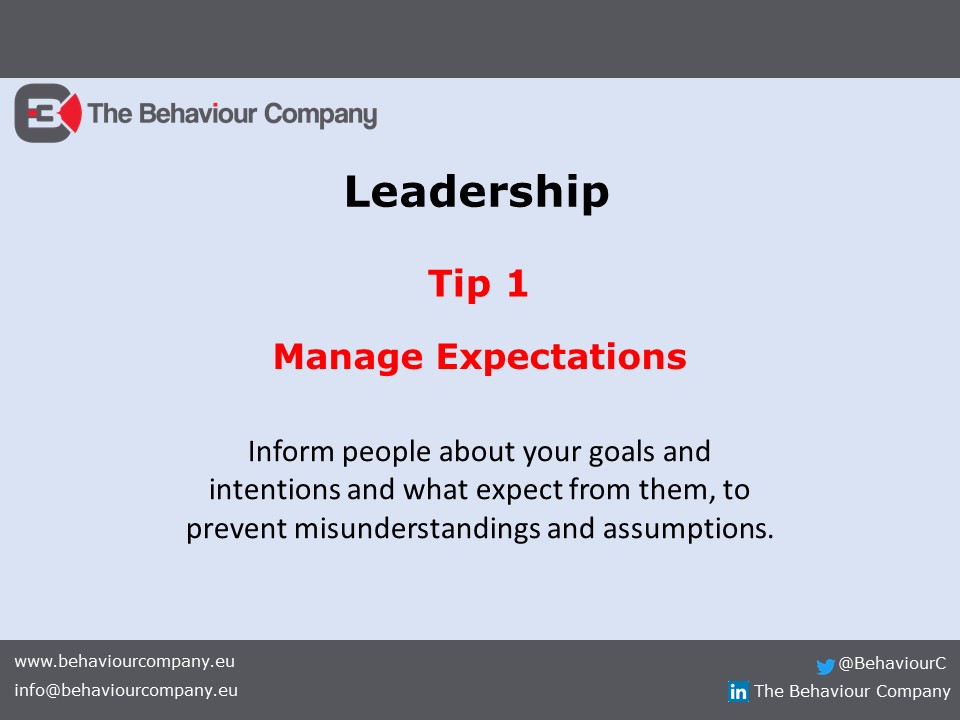 The Behaviour Company

Leadership

Tip 1

Manage Expectations

Inform people about your goals and intentions and what expect from them, to prevent misunderstandings and assumptions.

www.behaviourcompany.eu
info@behaviourcompany.eu

@BehaviourC
The Behaviour Company